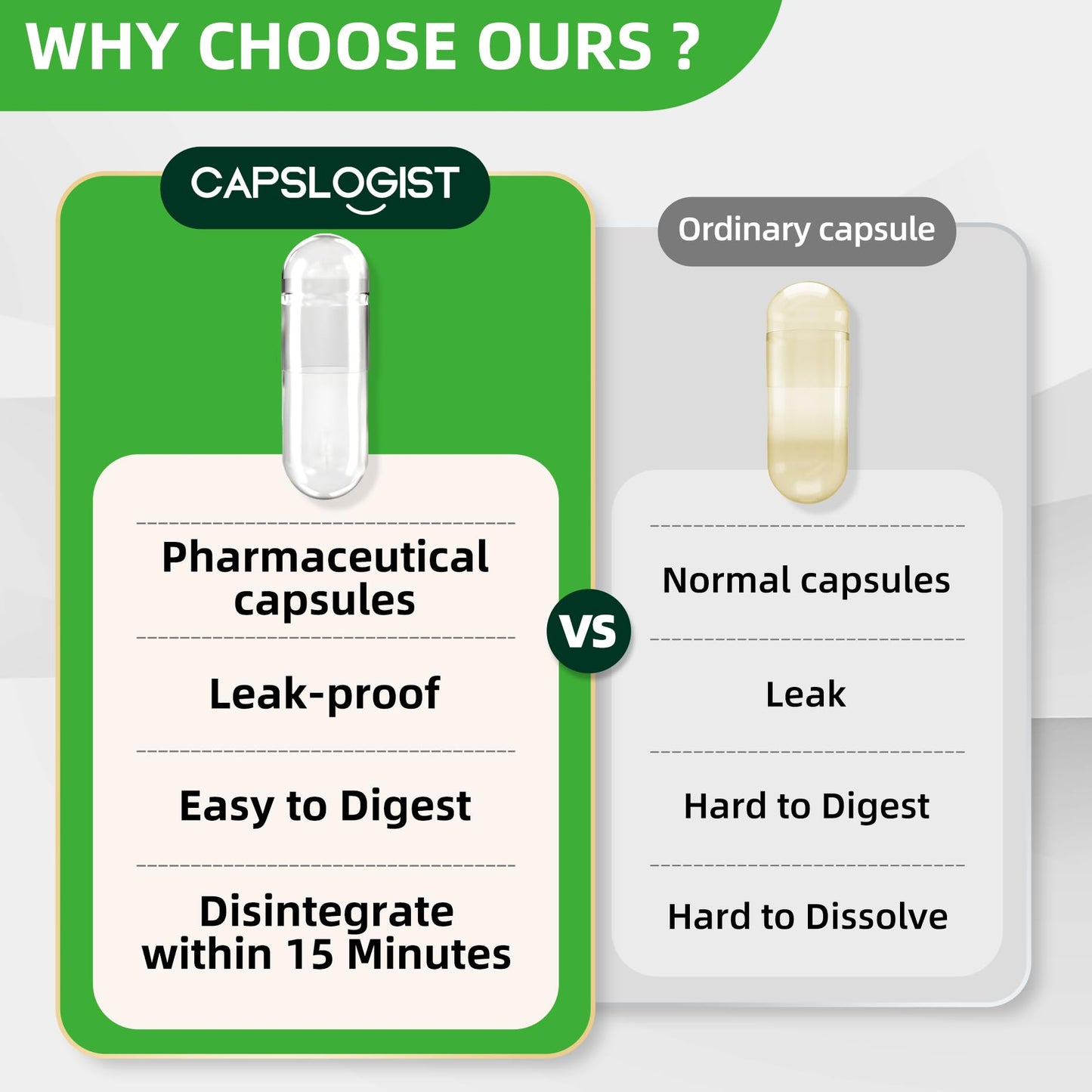 WHY CHOOSE OURS ?

CAPSLOGIST

Pharmaceutical capsules

Leak-proof

Easy to Digest

Disintegrate within 15 Minutes

VS

Ordinary capsule

Normal capsules

Leak

Hard to Digest

Hard to Dissolve